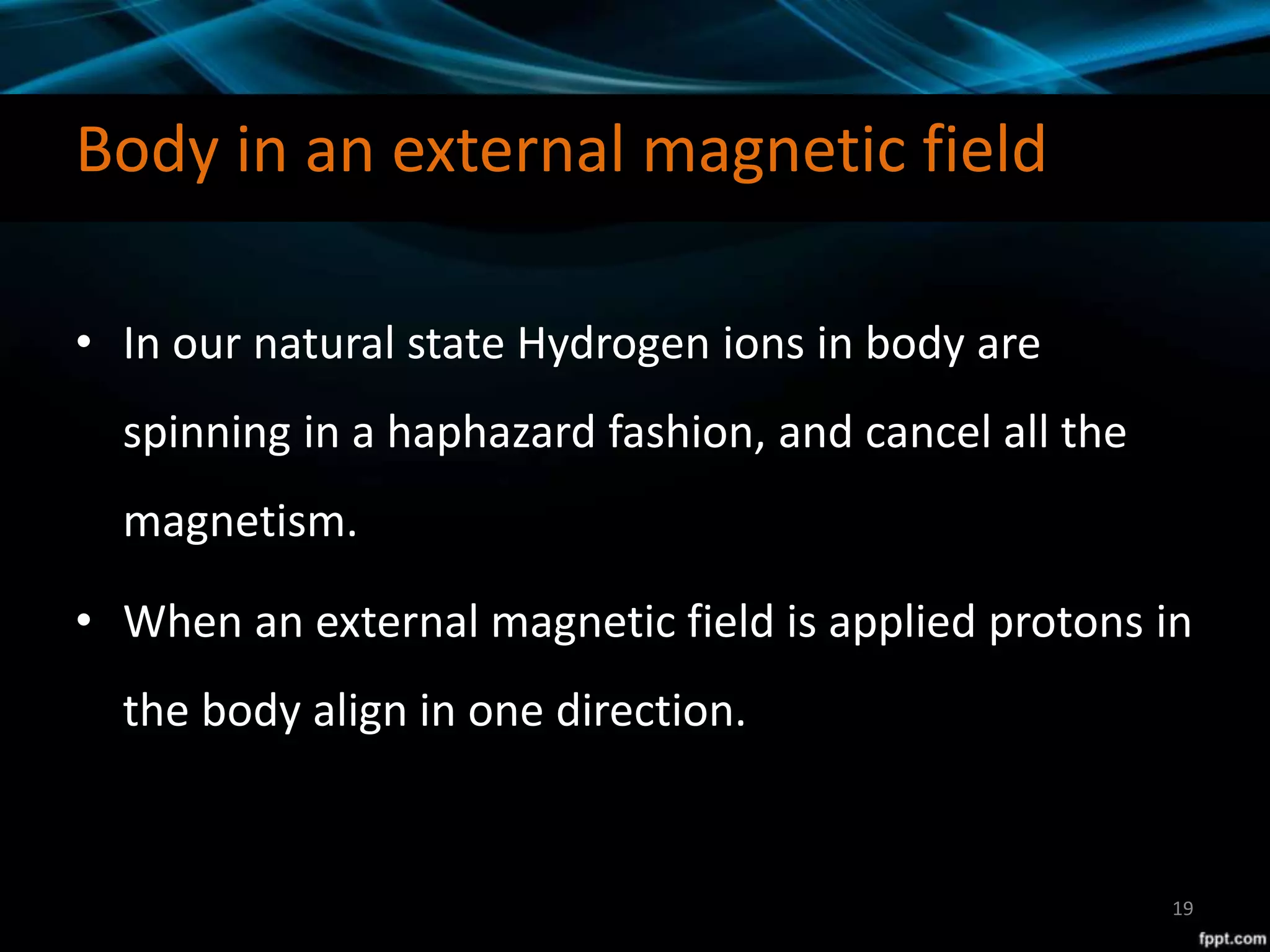 Body in an external magnetic field

• In our natural state Hydrogen ions in body are spinning in a haphazard fashion, and cancel all the magnetism.

• When an external magnetic field is applied protons in the body align in one direction.

19

fppt.com